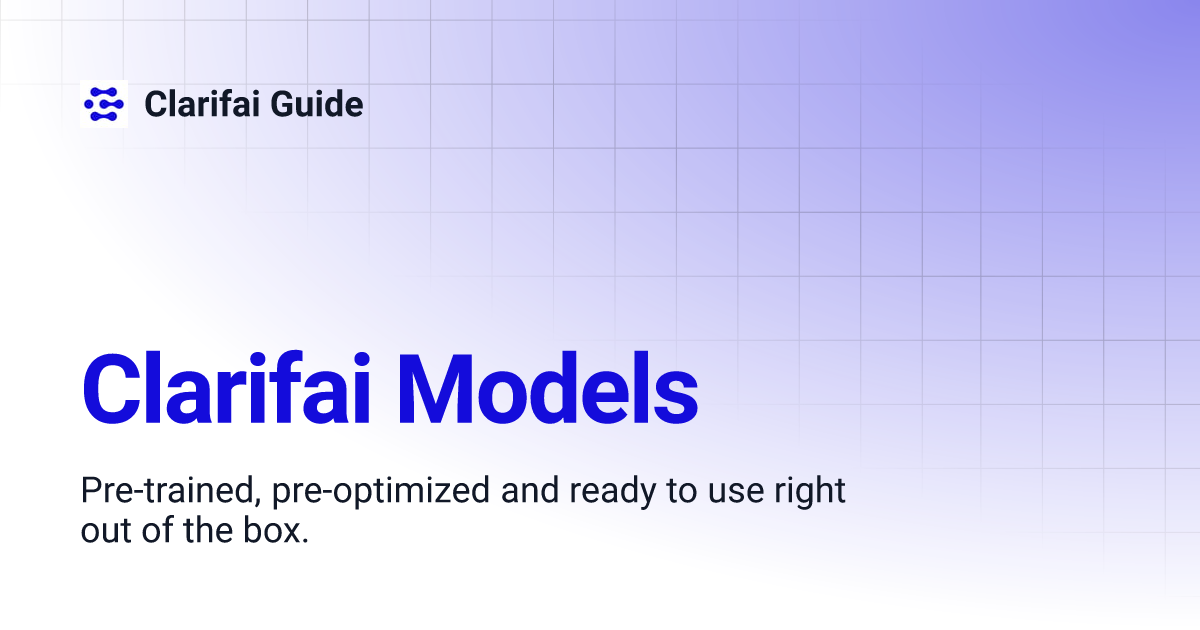 Clarifai Guide

Clarifai Models

Pre-trained, pre-optimized and ready to use right out of the box.